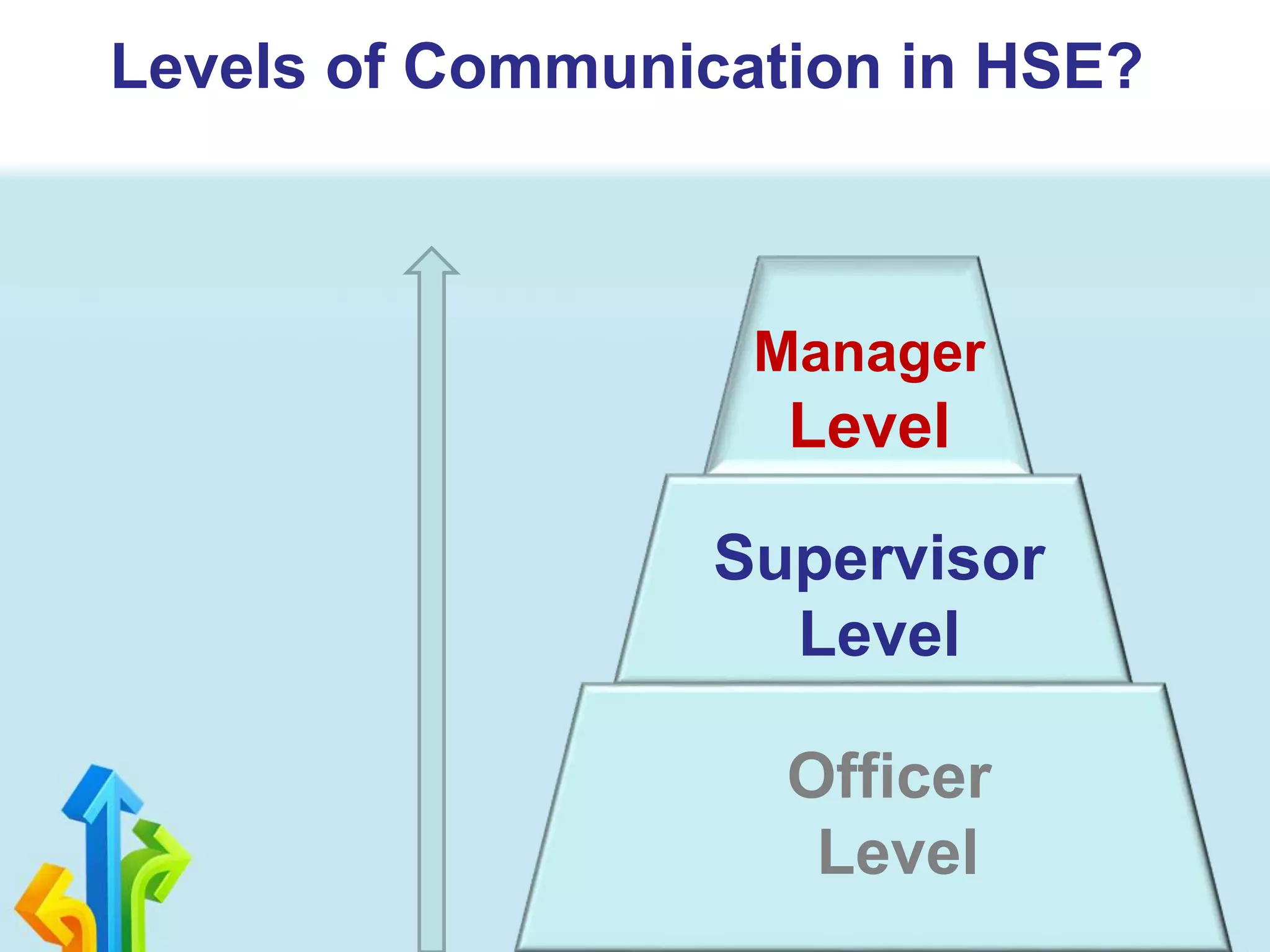 Levels of Communication in HSE?

Manager Level

Supervisor Level

Officer Level